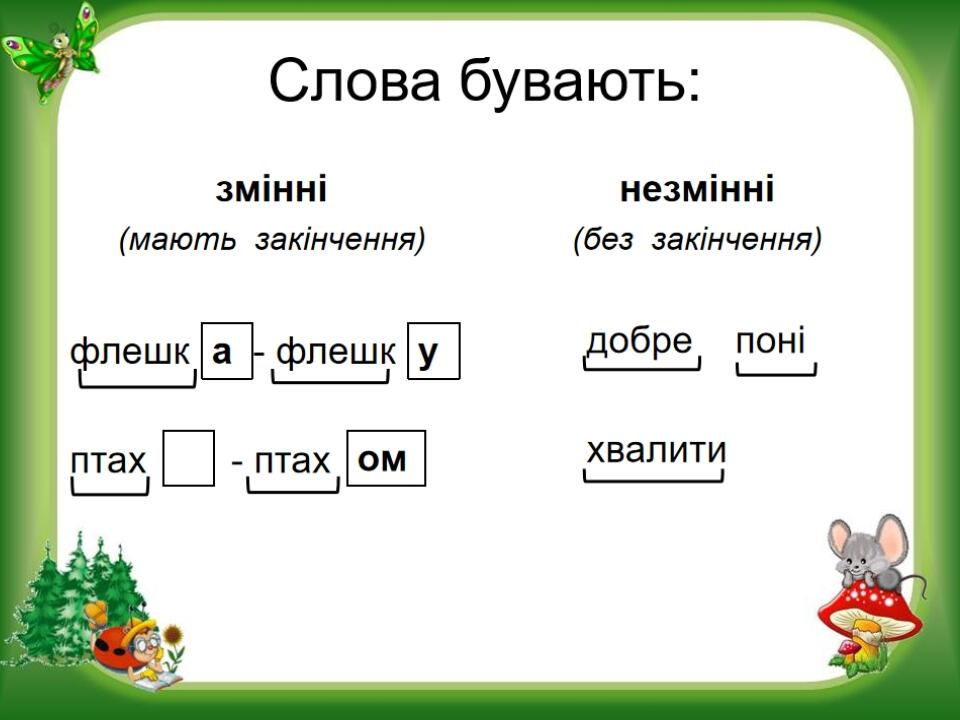 Слова бувають:

змінні
(мають закінчення)

флешк а - флешк у

птах - птах ом

незмінні
(без закінчення)

добре поні

хвалити